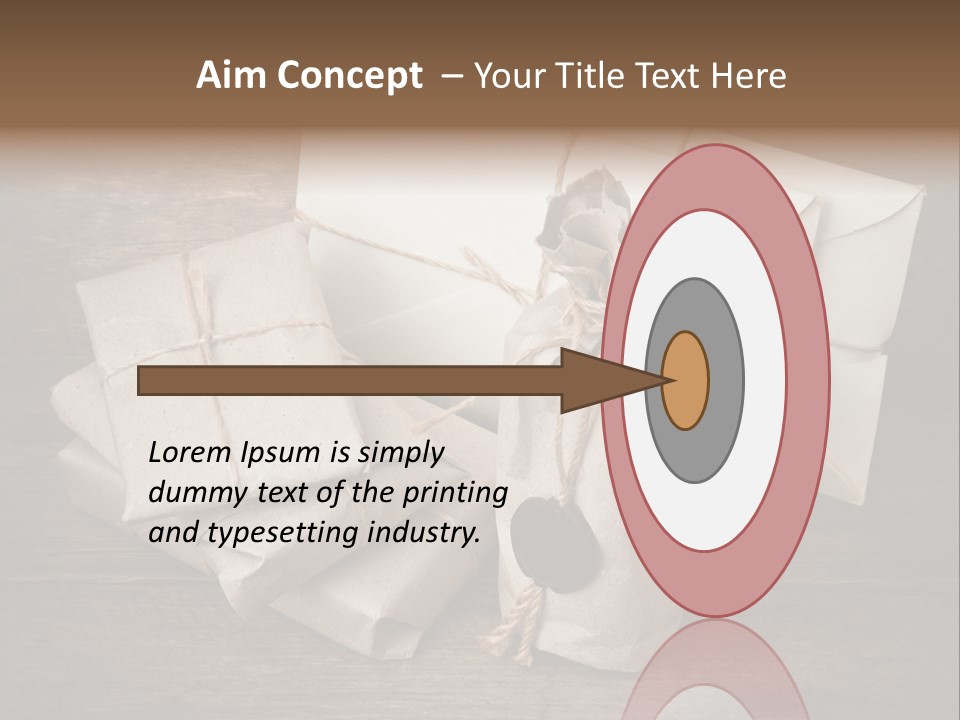 Aim Concept – Your Title Text Here

Lorem Ipsum is simply dummy text of the printing and typesetting industry.